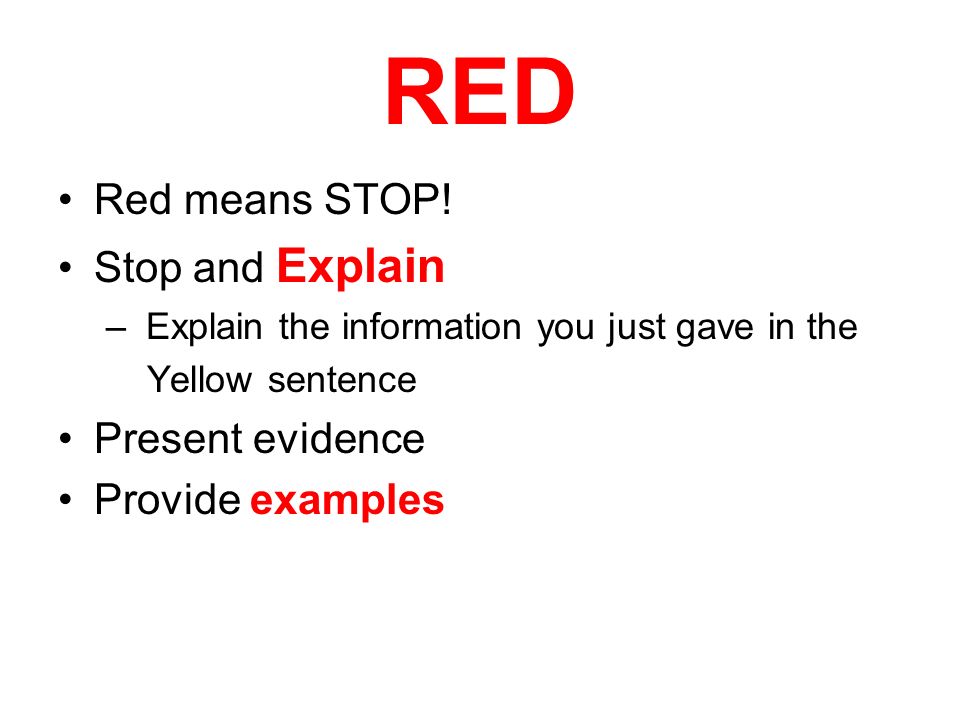 RED

• Red means STOP!
• Stop and Explain
  – Explain the information you just gave in the Yellow sentence
• Present evidence
• Provide examples